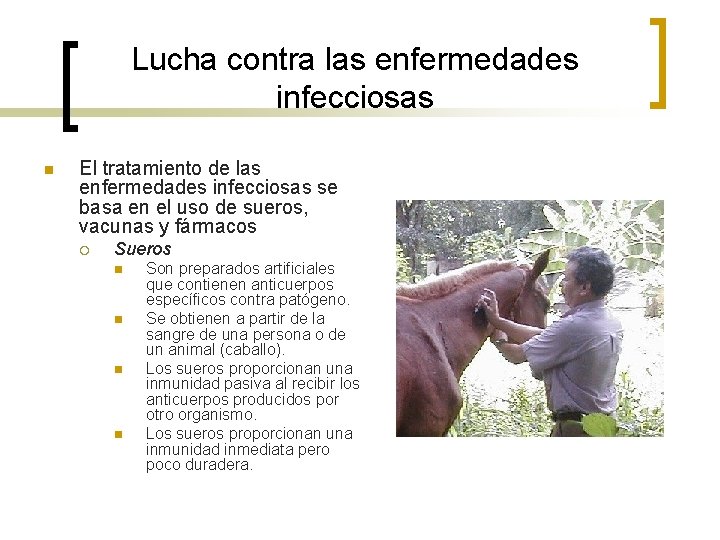 Lucha contra las enfermedades infecciosas

El tratamiento de las enfermedades infecciosas se basa en el uso de sueros, vacunas y fármacos

Sueros

Son preparados artificiales que contienen anticuerpos específicos contra patógeno.

Se obtienen a partir de la sangre de una persona o de un animal (caballo).

Los sueros proporcionan una inmunidad pasiva al recibir los anticuerpos producidos por otro organismo.

Los sueros proporcionan una inmunidad inmediata pero poco duradera.